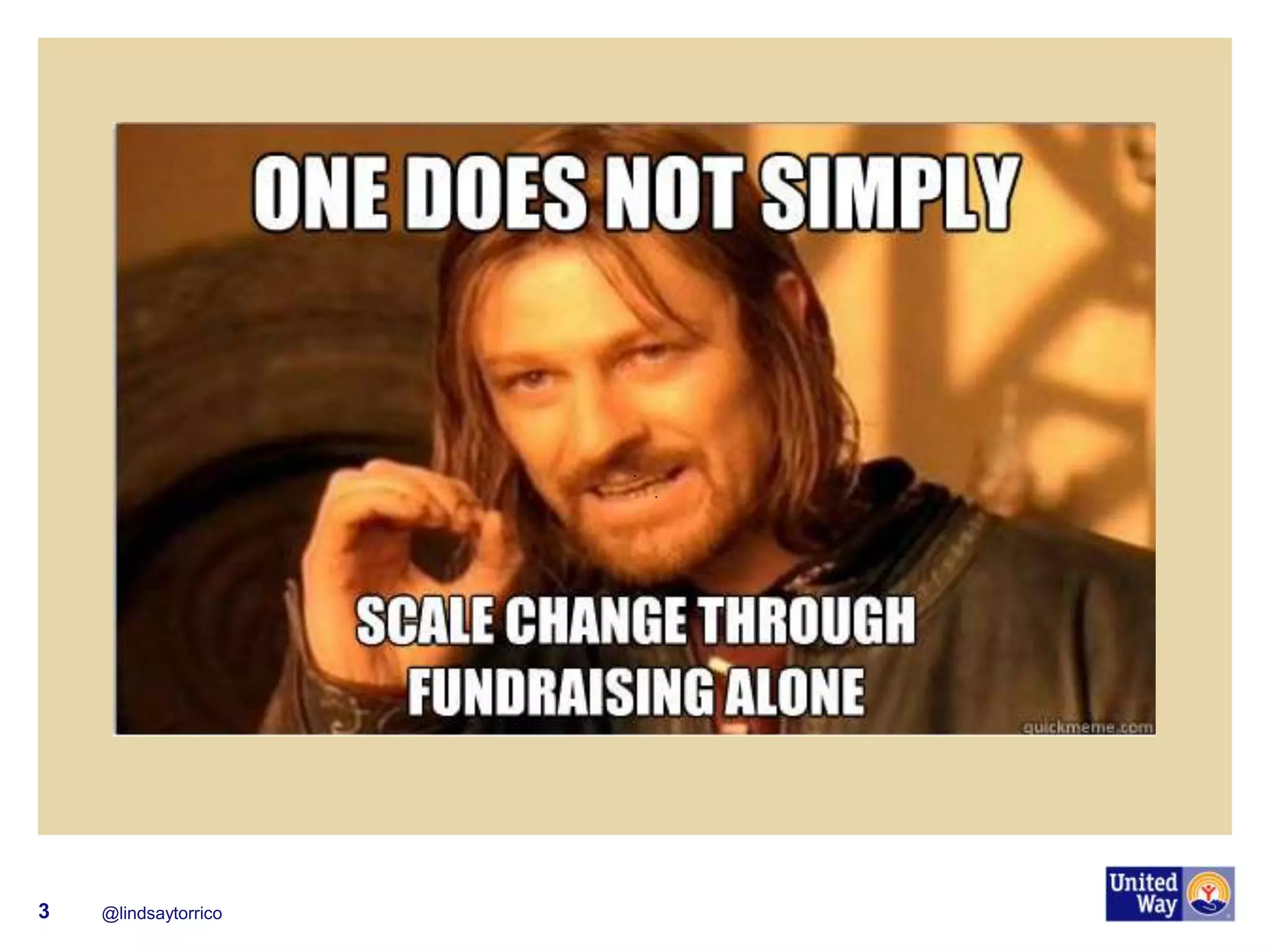 ONE DOES NOT SIMPLY

SCALE CHANGE THROUGH FUNDRAISING ALONE

quickmeme.com

3 @lindsaytorrico

United Way